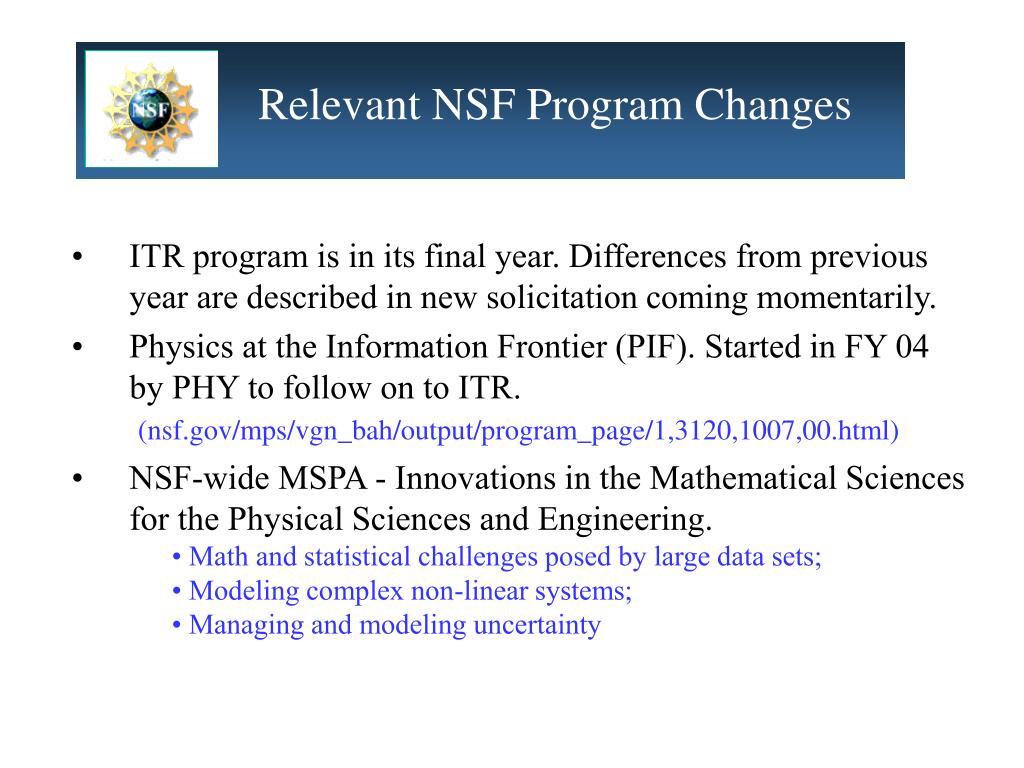 NSF

Relevant NSF Program Changes

• ITR program is in its final year. Differences from previous year are described in new solicitation coming momentarily.

• Physics at the Information Frontier (PIF). Started in FY 04 by PHY to follow on to ITR.
(nsf.gov/mps/vgn_bah/output/program_page/1,3120,1007,00.html)

• NSF-wide MSPA - Innovations in the Mathematical Sciences for the Physical Sciences and Engineering.
• Math and statistical challenges posed by large data sets;
• Modeling complex non-linear systems;
• Managing and modeling uncertainty